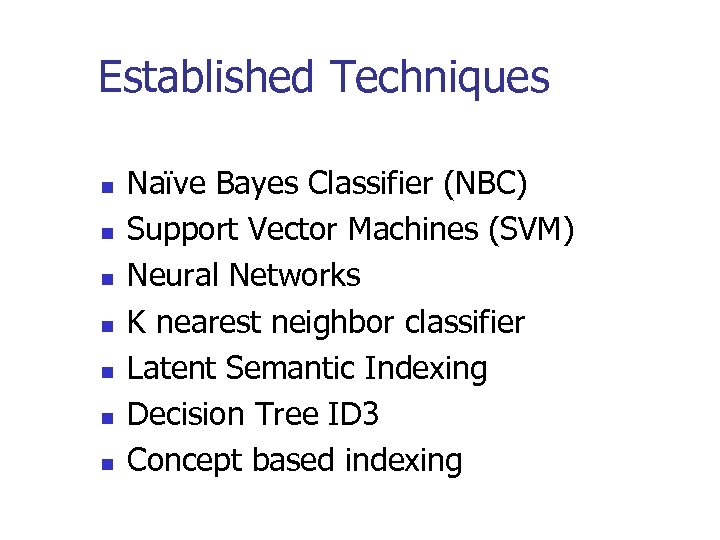 Established Techniques

- Naïve Bayes Classifier (NBC)
- Support Vector Machines (SVM)
- Neural Networks
- K nearest neighbor classifier
- Latent Semantic Indexing
- Decision Tree ID3
- Concept based indexing